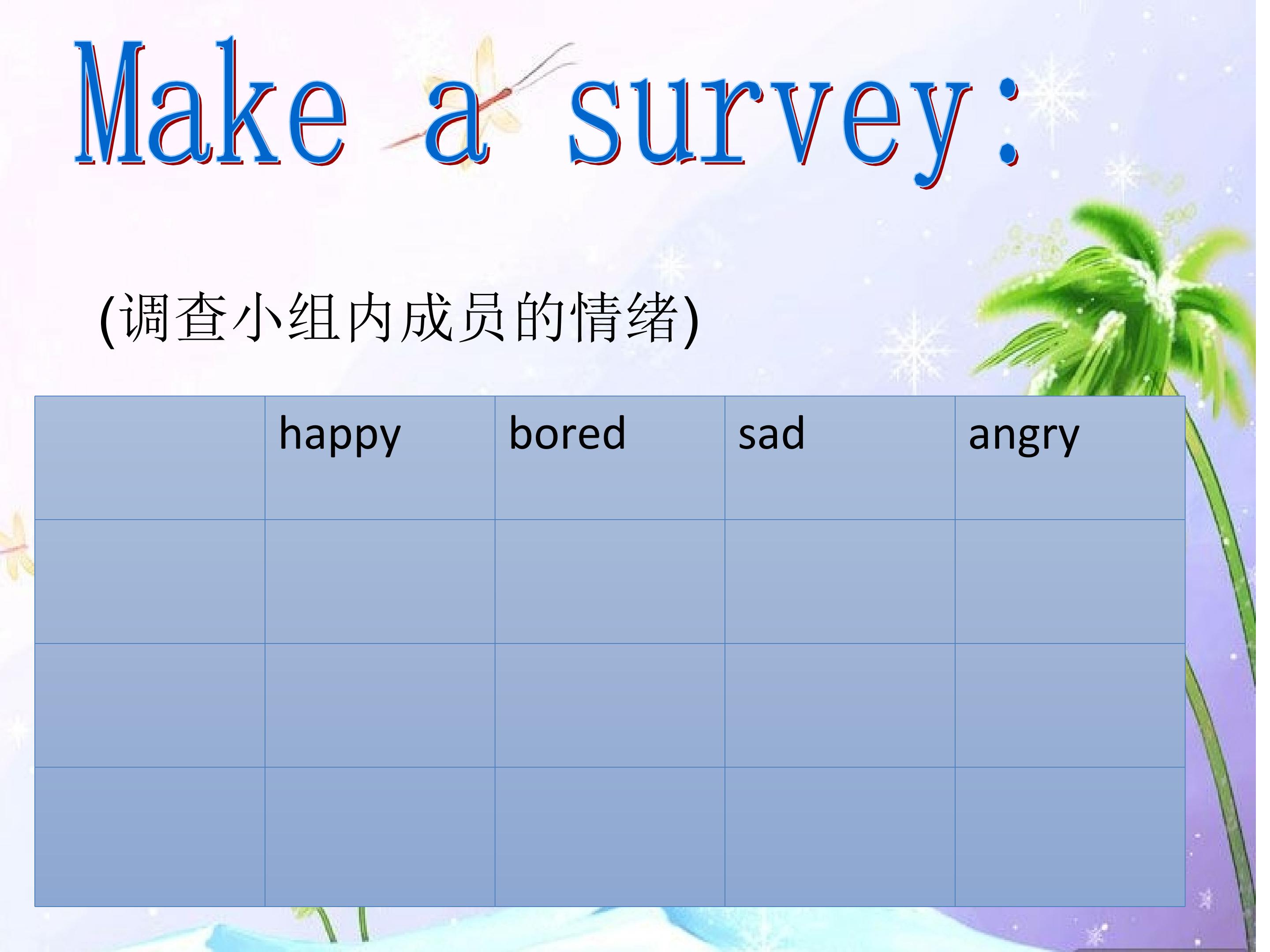 Make a survey:

(调查小组内成员的情绪)

| | happy | bored | sad | angry |
|---|---|---|---|---|
| | | | | |
| | | | | |
| | | | | |